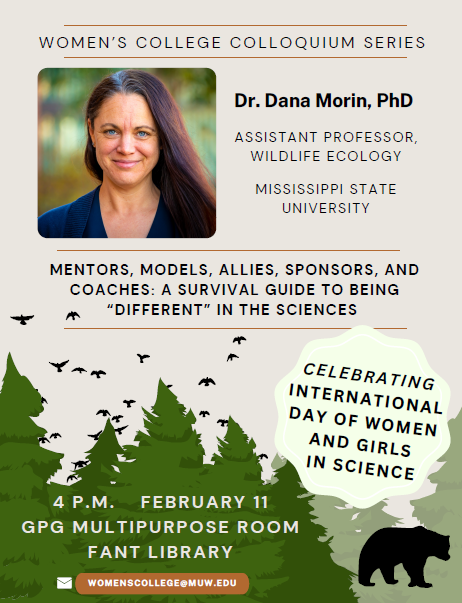 WOMEN'S COLLEGE COLLOQUIUM SERIES

Dr. Dana Morin, PhD

ASSISTANT PROFESSOR, WILDLIFE ECOLOGY

MISSISSIPPI STATE UNIVERSITY

MENTORS, MODELS, ALLIES, SPONSORS, AND COACHES: A SURVIVAL GUIDE TO BEING "DIFFERENT" IN THE SCIENCES

CELEBRATING INTERNATIONAL DAY OF WOMEN AND GIRLS IN SCIENCE

4 P.M. FEBRUARY 11
GPG MULTIPURPOSE ROOM
FANT LIBRARY

WOMENSCOLLEGE@MUW.EDU